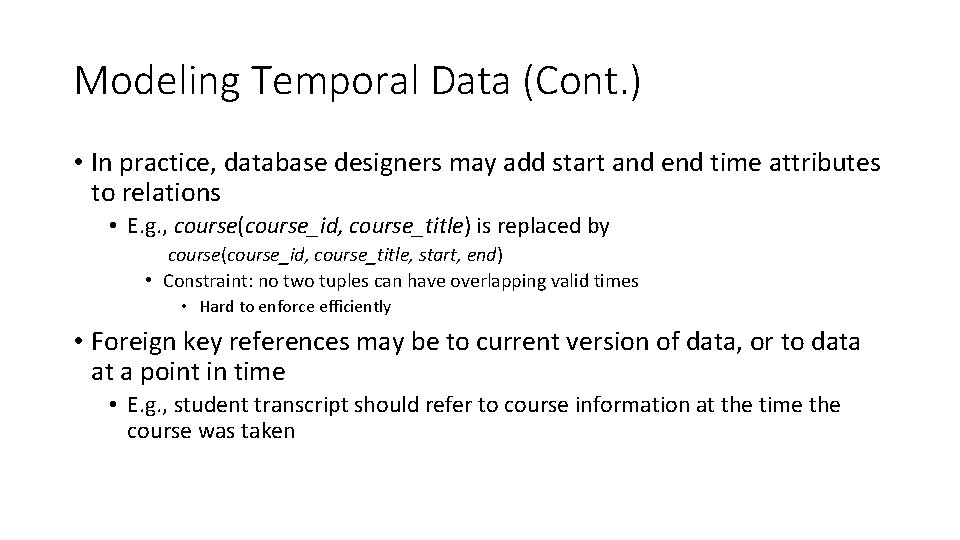 Modeling Temporal Data (Cont.)

• In practice, database designers may add start and end time attributes to relations

• E.g., course(course_id, course_title) is replaced by

course(course_id, course_title, start, end)

• Constraint: no two tuples can have overlapping valid times

• Hard to enforce efficiently

• Foreign key references may be to current version of data, or to data at a point in time

• E.g., student transcript should refer to course information at the time the course was taken